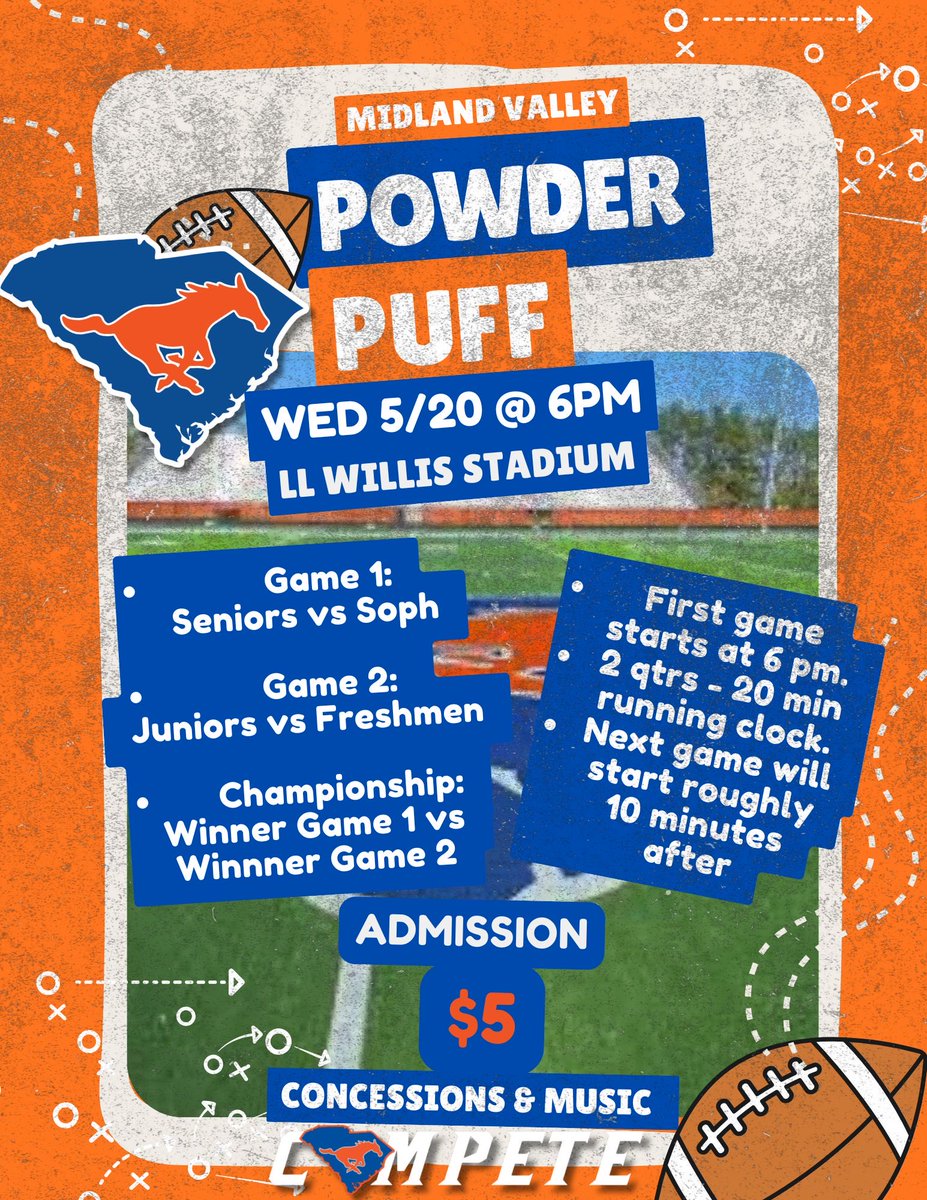 MIDLAND VALLEY

POWDER

PUFF

WED 5/20 @ 6PM

LL WILLIS STADIUM

- Game 1: Seniors vs Soph
- Game 2: Juniors vs Freshmen
- Championship: Winner Game 1 vs Winnner Game 2

- First game starts at 6 pm.
- 2 qtrs - 20 min running clock.
- Next game will start roughly 10 minutes after

ADMISSION

$5

CONCESSIONS & MUSIC

COMPETE